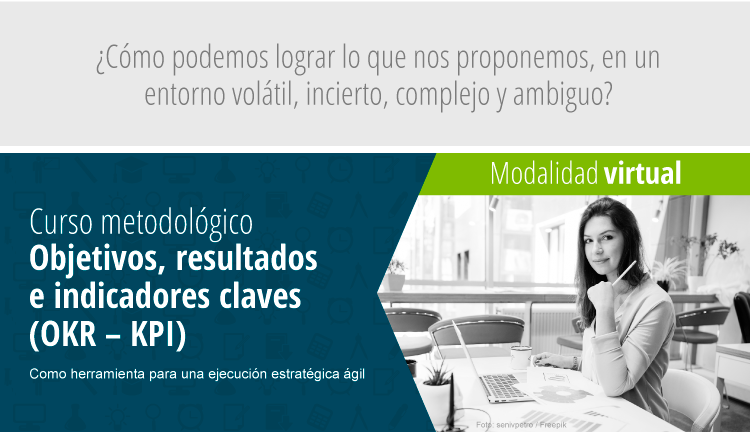 ¿Cómo podemos lograr lo que nos proponemos, en un entorno volátil, incierto, complejo y ambiguo?

Modalidad virtual

Curso metodológico
Objetivos, resultados e indicadores claves (OKR – KPI)

Como herramienta para una ejecución estratégica ágil

Foto: senivpetro / Freepik